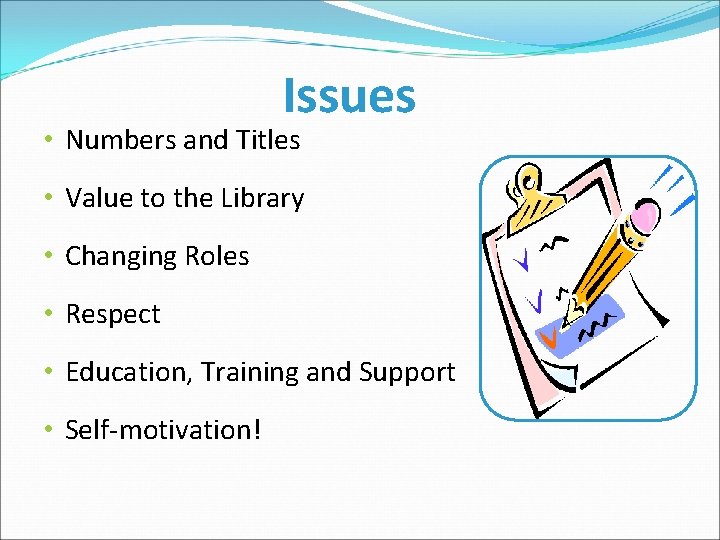 Issues

• Numbers and Titles
• Value to the Library
• Changing Roles
• Respect
• Education, Training and Support
• Self-motivation!